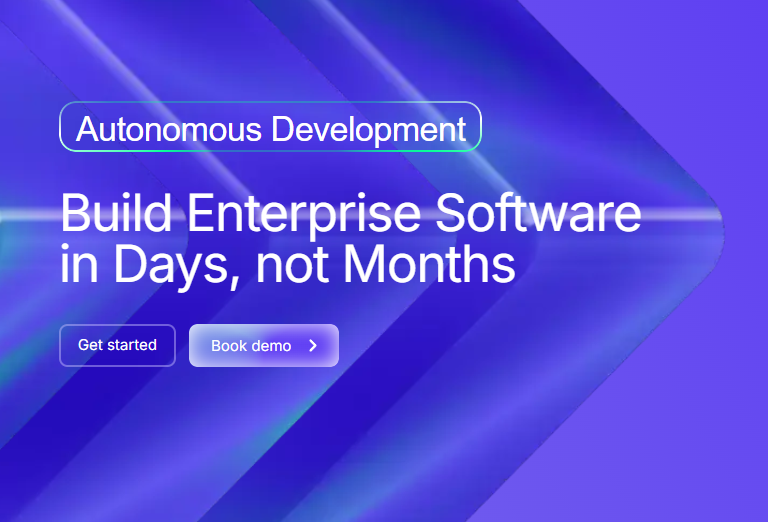 Autonomous Development

Build Enterprise Software in Days, not Months

Get started

Book demo